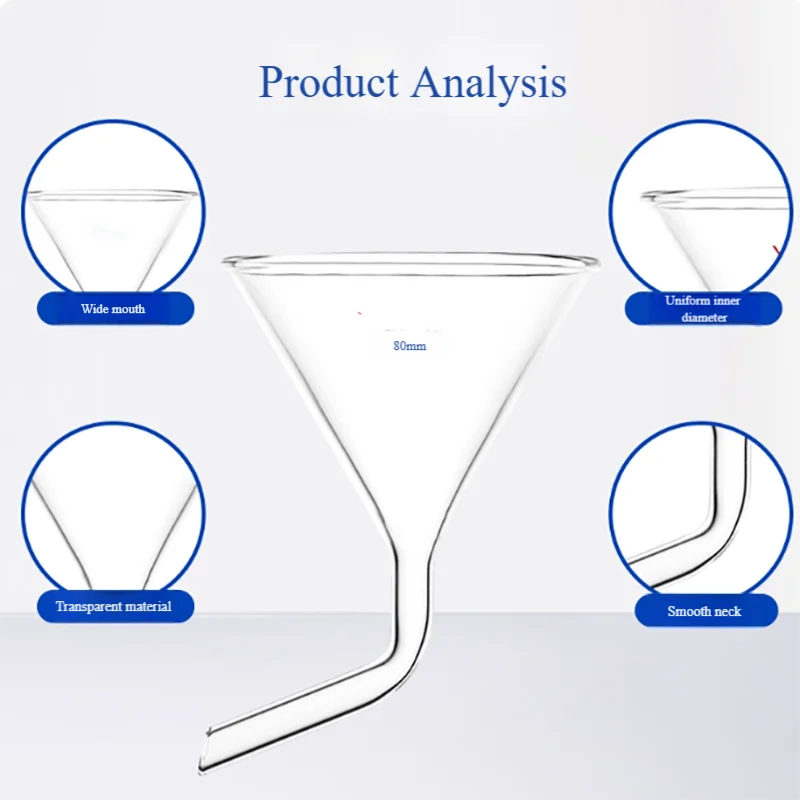 Product Analysis

Wide mouth

Uniform inner diameter

80mm

Transparent material

Smooth neck